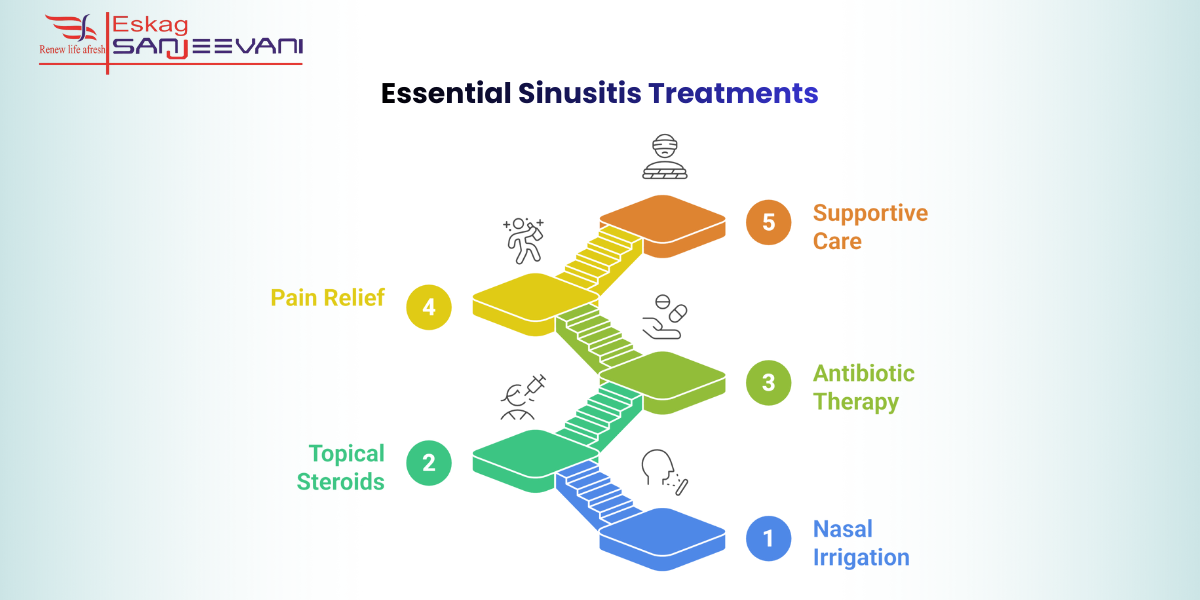 Eskag
SANJEEVANI
Renew life afresh

Essential Sinusitis Treatments

5 Supportive Care

Pain Relief 4

3 Antibiotic Therapy

Topical Steroids 2

1 Nasal Irrigation